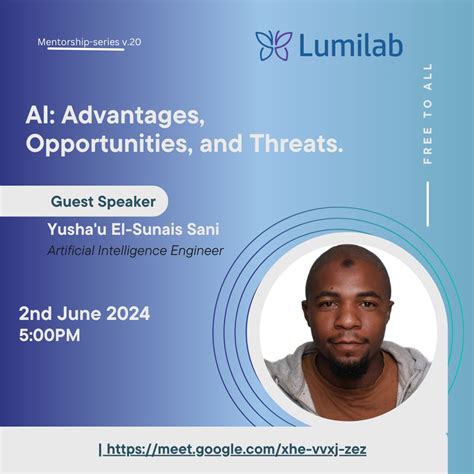 Mentorship-series v.20

Lumilab

FREE TO ALL

AI: Advantages, Opportunities, and Threats.

Guest Speaker

Yusha'u El-Sunais Sani

Artificial Intelligence Engineer

2nd June 2024
5:00PM

| https://meet.google.com/xhe-vvxj-zez